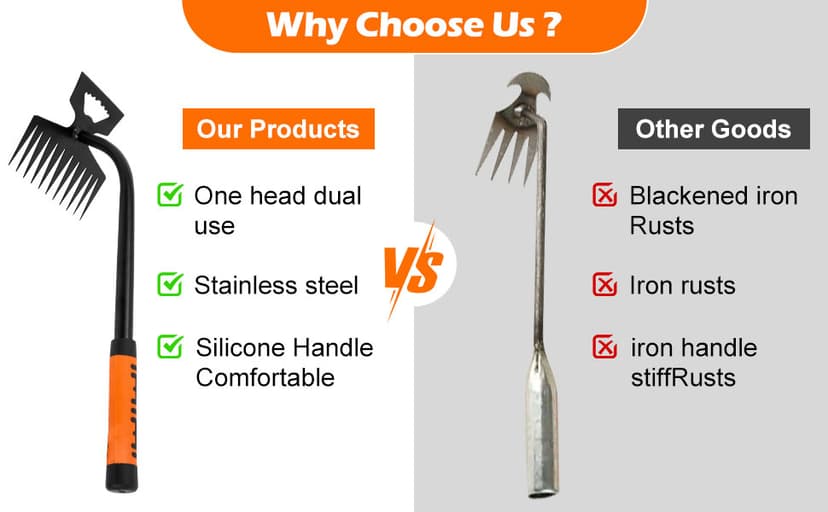 Why Choose Us ?

Our Products

One head dual use

Stainless steel

Silicone Handle Comfortable

VS

Other Goods

Blackened iron Rusts

Iron rusts

iron handle stiffRusts